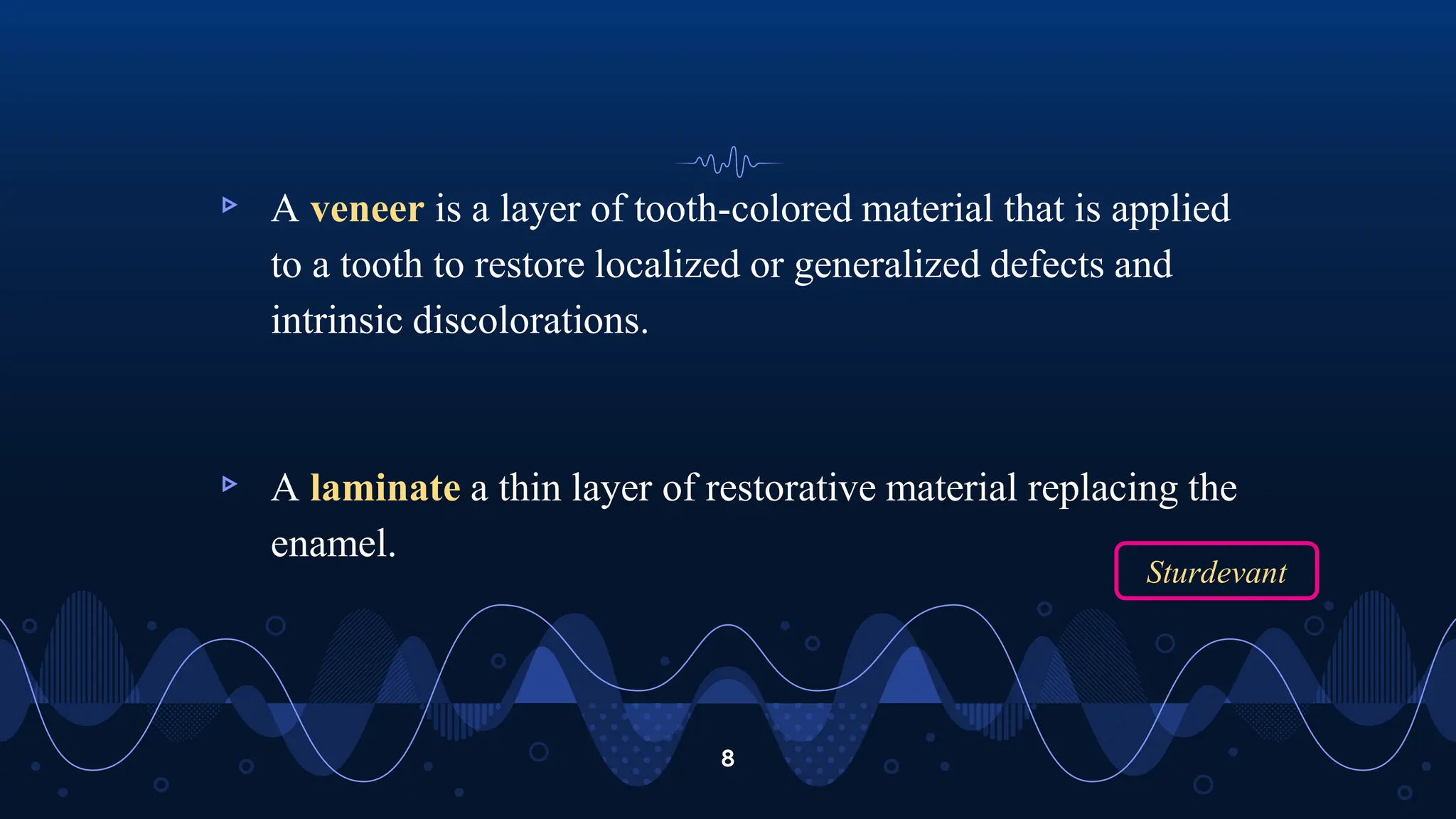 ▹ A veneer is a layer of tooth-colored material that is applied to a tooth to restore localized or generalized defects and intrinsic discolorations.

▹ A laminate a thin layer of restorative material replacing the enamel.

Sturdevant

8